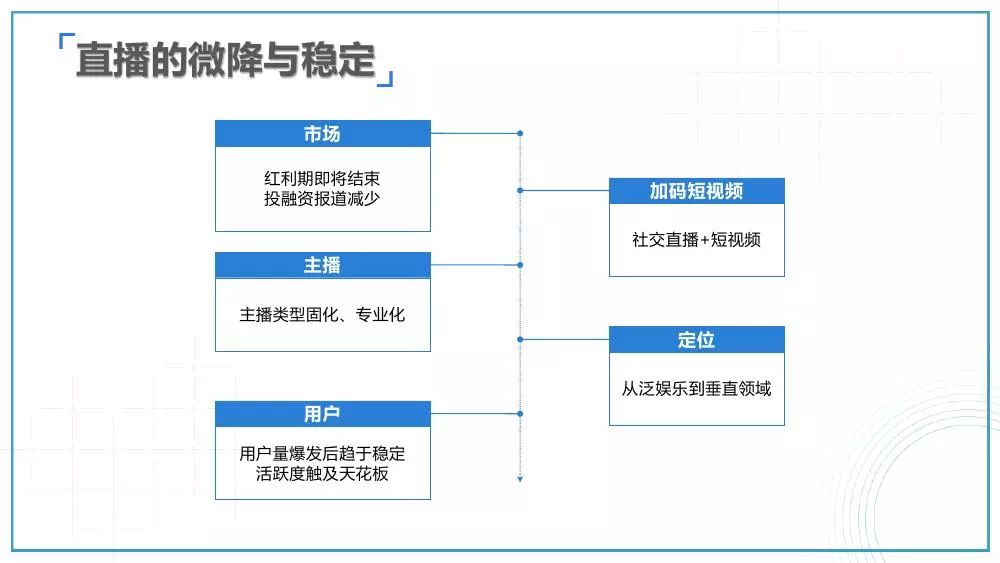 「直播的微降与稳定」

市场

红利期即将结束
投融资报道减少

主播

主播类型固化、专业化

用户

用户量爆发后趋于稳定
活跃度触及天花板

加码短视频

社交直播+短视频

定位

从泛娱乐到垂直领域